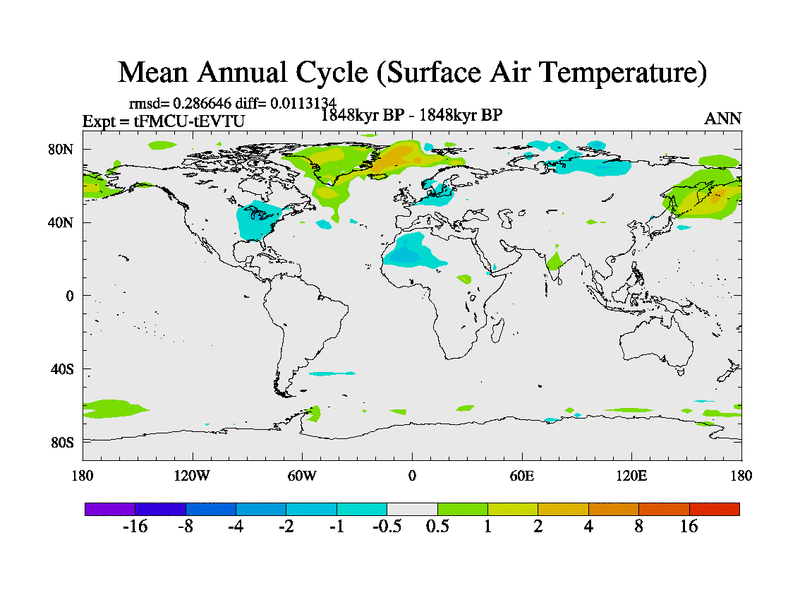 Mean Annual Cycle (Surface Air Temperature)

rmsd= 0.286646 diff= 0.0113134
Expt = tFMCU-tEVTU
1848kyr BP - 1848kyr BP
ANN

80N
40N
0
40S
80S

180
120W
60W
0
60E
120E
180

-16
-8
-4
-2
-1
-0.5
0.5
1
2
4
8
16